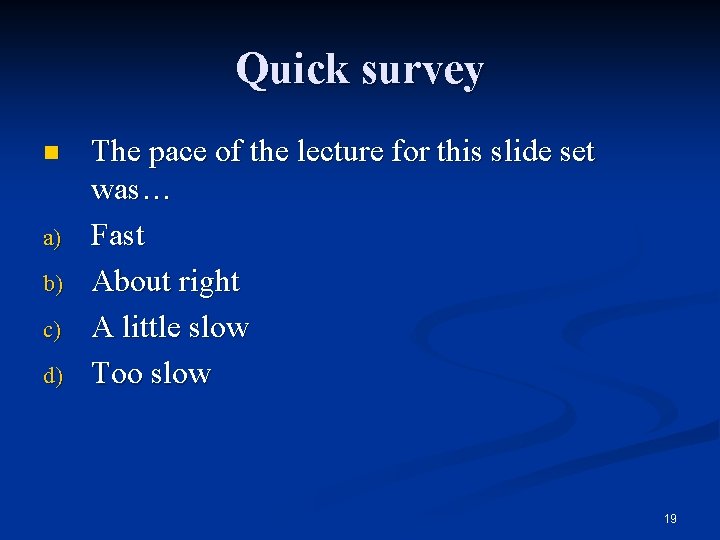 Quick survey

The pace of the lecture for this slide set was…

a) Fast
b) About right
c) A little slow
d) Too slow

19